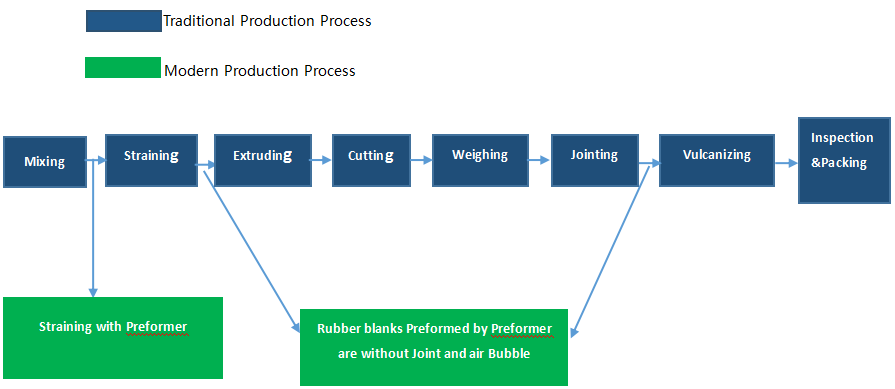 Traditional Production Process

Modern Production Process

Mixing

Straining

Extruding

Cutting

Weighing

Jointing

Vulcanizing

Inspection &Packing

Straining with Preformer

Rubber blanks Preformed by Preformer are without Joint and air Bubble